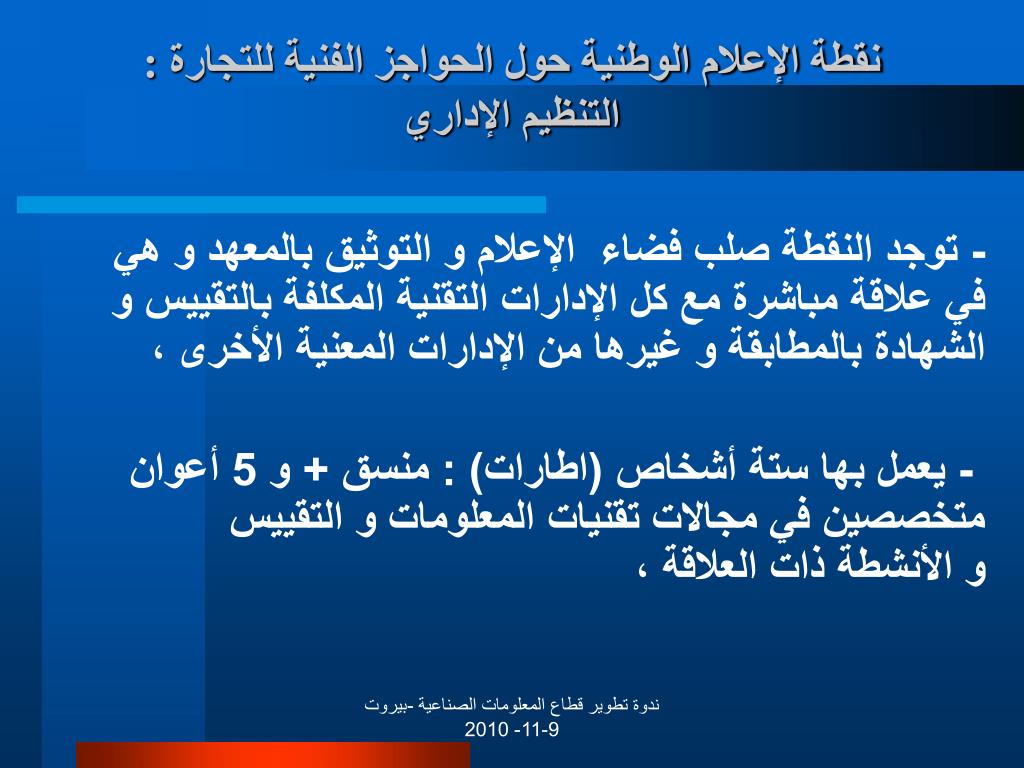 نقطة الإعلام الوطنية حول الحواجز الفنية للتجارة :
التنظيم الإداري

- توجد النقطة صلب فضاء الإعلام و التوثيق بالمعهد و هي في علاقة مباشرة مع كل الإدارات التقنية المكلفة بالتقييس و الشهادة بالمطابقة و غيرها من الإدارات المعنية الأخرى ،

- يعمل بها ستة أشخاص (اطارات) : منسق + و 5 أعوان متخصصين في مجالات تقنيات المعلومات و التقييس و الأنشطة ذات العلاقة ،

ندوة تطوير قطاع المعلومات الصناعية -بيروت
9-11- 2010